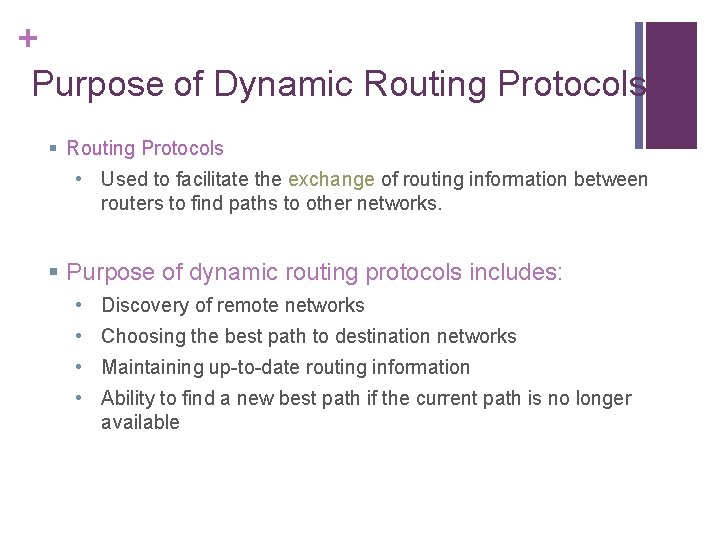 +

Purpose of Dynamic Routing Protocols

▪ Routing Protocols

• Used to facilitate the exchange of routing information between routers to find paths to other networks.

▪ Purpose of dynamic routing protocols includes:

• Discovery of remote networks

• Choosing the best path to destination networks

• Maintaining up-to-date routing information

• Ability to find a new best path if the current path is no longer available